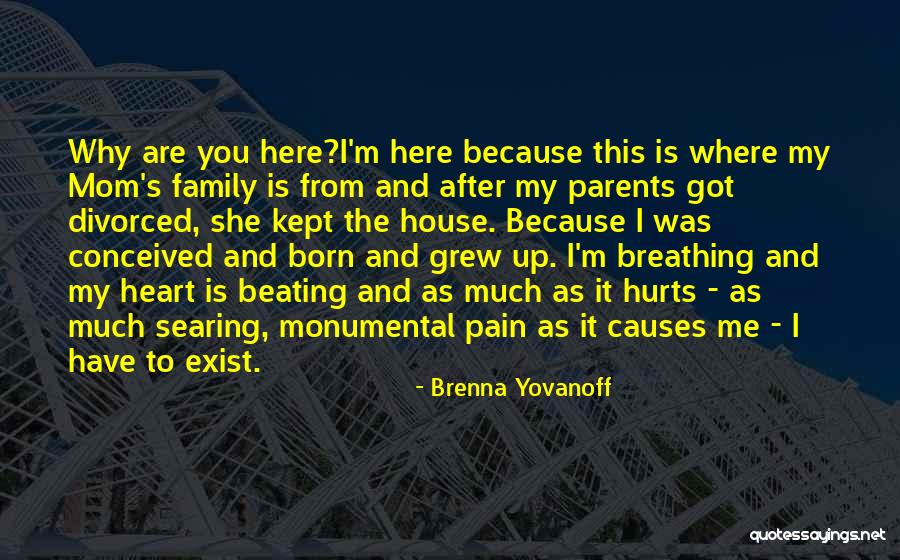 Why are you here?I'm here because this is where my Mom's family is from and after my parents got divorced, she kept the house. Because I was conceived and born and grew up. I'm breathing and my heart is beating and as much as it hurts - as much searing, monumental pain as it causes me - I have to exist.

- Brenna Yovanoff

quotessayings.net